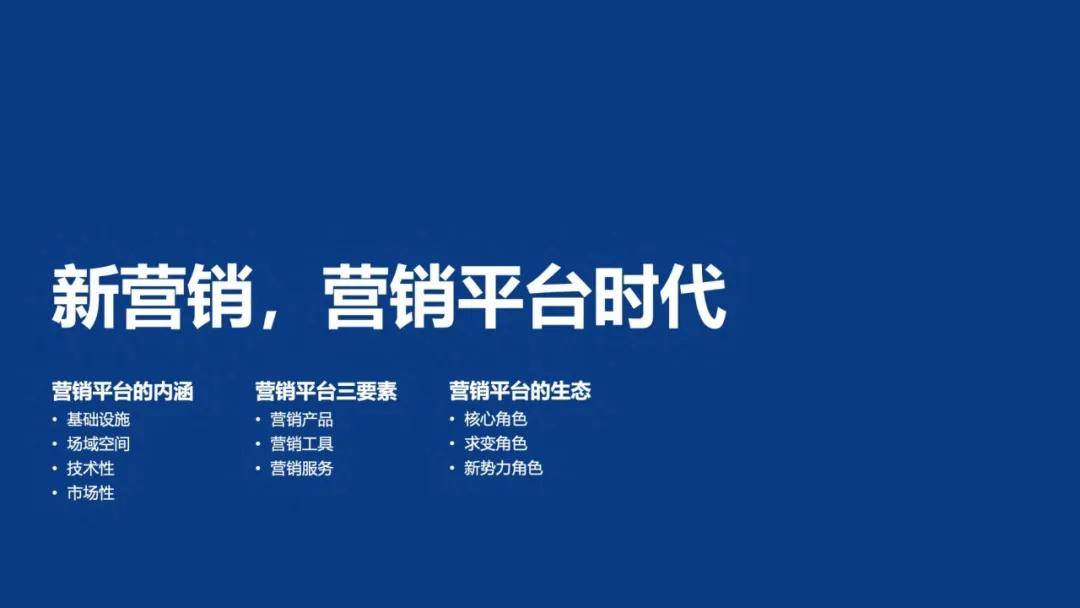 新营销，营销平台时代

营销平台的内涵
• 基础设施
• 场域空间
• 技术性
• 市场性

营销平台三要素
• 营销产品
• 营销工具
• 营销服务

营销平台的生态
• 核心角色
• 求变角色
• 新势力角色